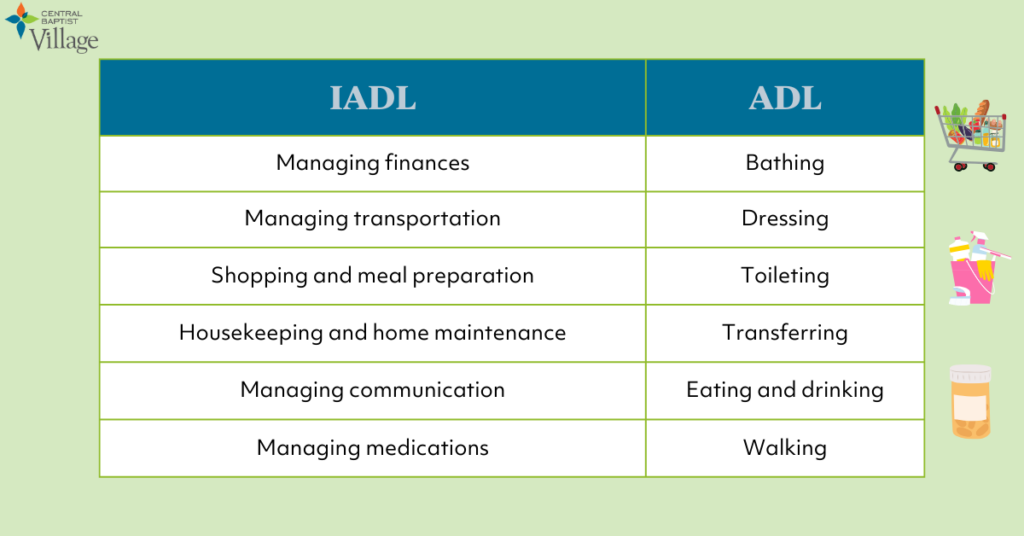 CENTRAL BAPTIST Village

| IADL | ADL |
|---|---|
| Managing finances | Bathing |
| Managing transportation | Dressing |
| Shopping and meal preparation | Toileting |
| Housekeeping and home maintenance | Transferring |
| Managing communication | Eating and drinking |
| Managing medications | Walking |